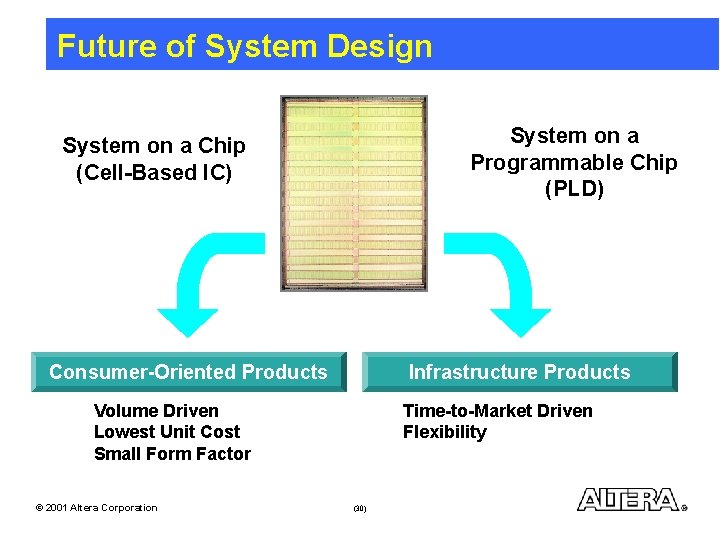 Future of System Design

System on a Chip
(Cell-Based IC)

System on a
Programmable Chip
(PLD)

Consumer-Oriented Products

Volume Driven
Lowest Unit Cost
Small Form Factor

Infrastructure Products

Time-to-Market Driven
Flexibility

© 2001 Altera Corporation

(30)

ALTERA®